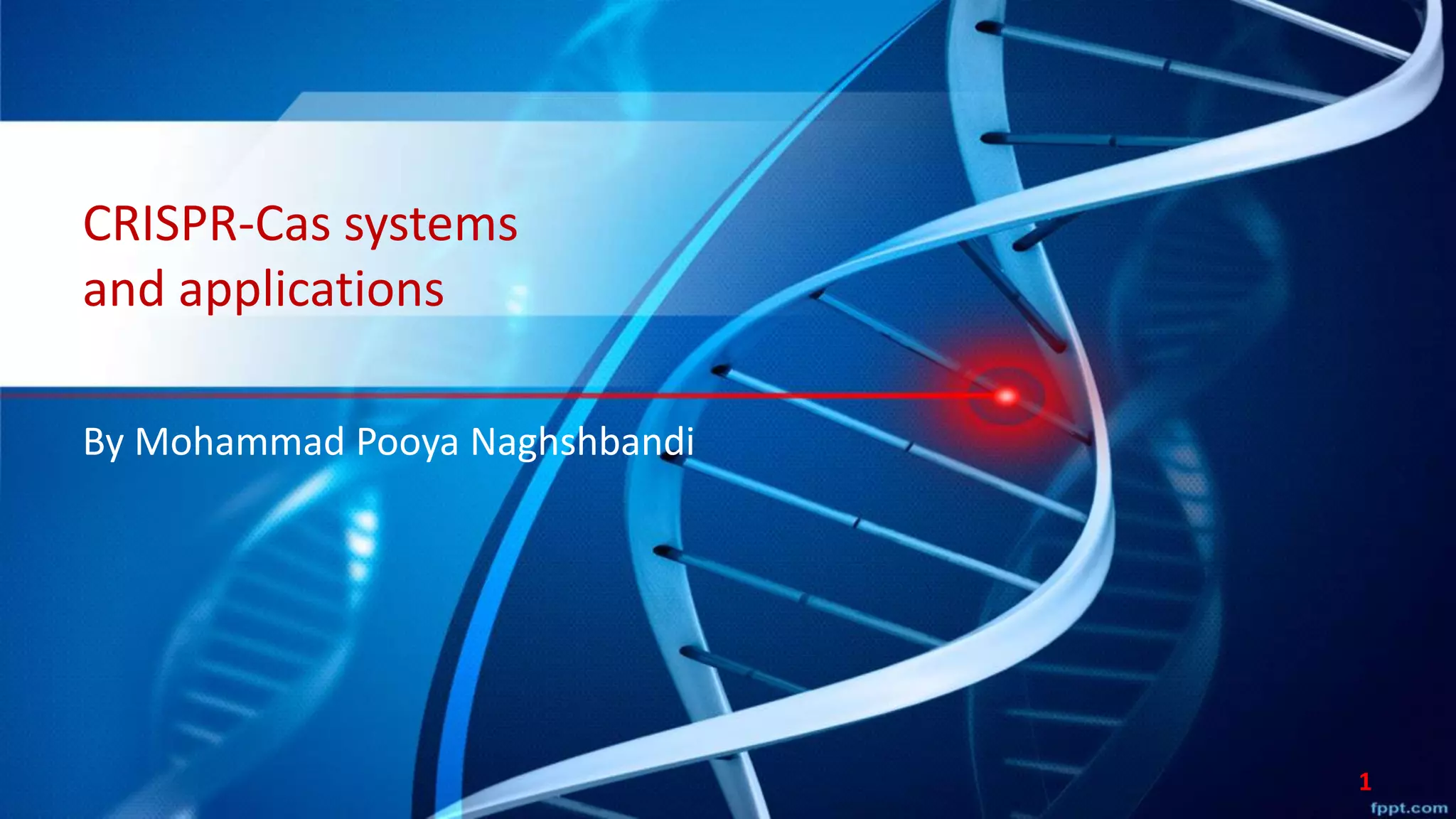 CRISPR-Cas systems and applications

By Mohammad Pooya Naghshbandi

1

fppt.com